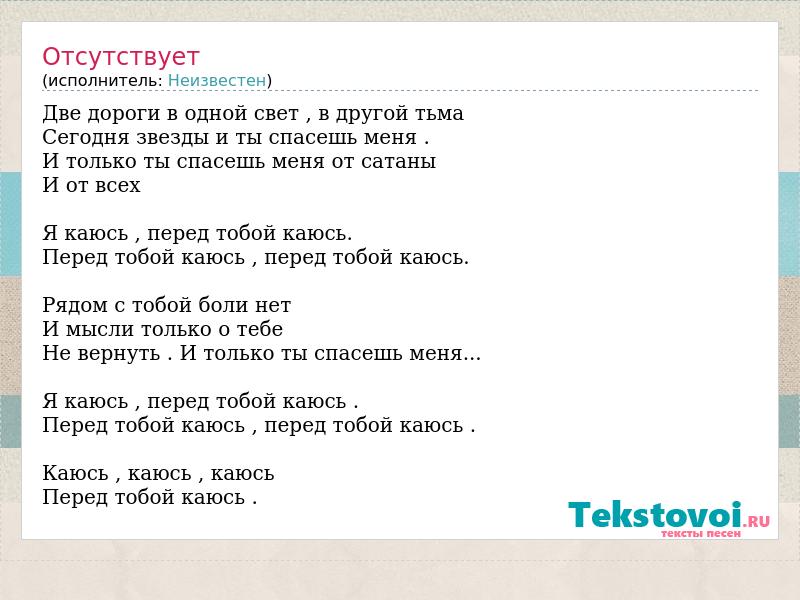 Отсутствует
(исполнитель: Неизвестен)

Две дороги в одной свет , в другой тьма
Сегодня звезды и ты спасешь меня .
И только ты спасешь меня от сатаны
И от всех

Я каюсь , перед тобой каюсь.
Перед тобой каюсь , перед тобой каюсь.

Рядом с тобой боли нет
И мысли только о тебе
Не вернуть . И только ты спасешь меня...

Я каюсь , перед тобой каюсь .
Перед тобой каюсь , перед тобой каюсь .

Каюсь , каюсь , каюсь
Перед тобой каюсь .

Tekstovoi.RU
тексты песен